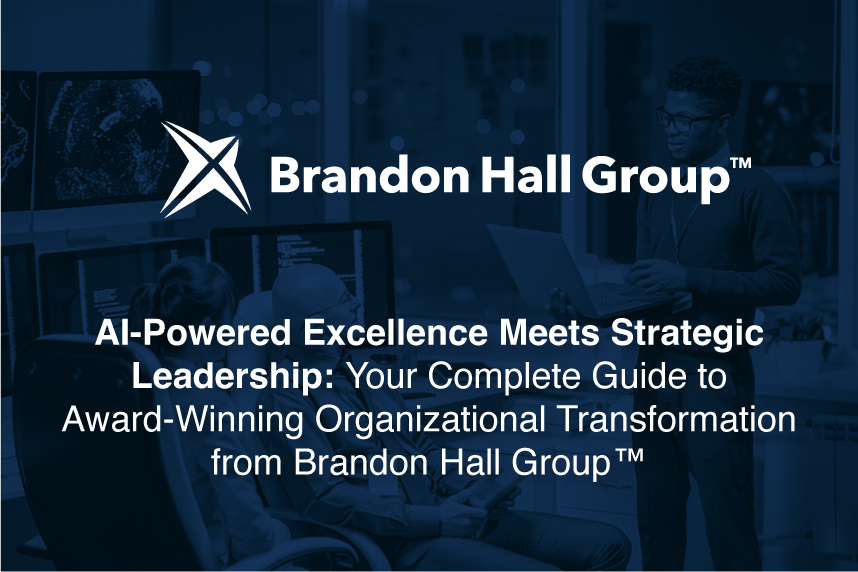 Brandon Hall Group™

AI-Powered Excellence Meets Strategic Leadership: Your Complete Guide to Award-Winning Organizational Transformation from Brandon Hall Group™